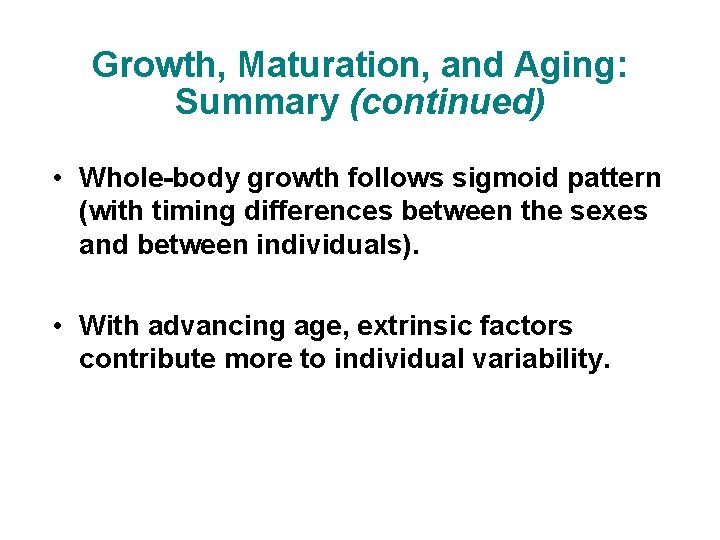 Growth, Maturation, and Aging: Summary (continued)

• Whole-body growth follows sigmoid pattern (with timing differences between the sexes and between individuals).

• With advancing age, extrinsic factors contribute more to individual variability.